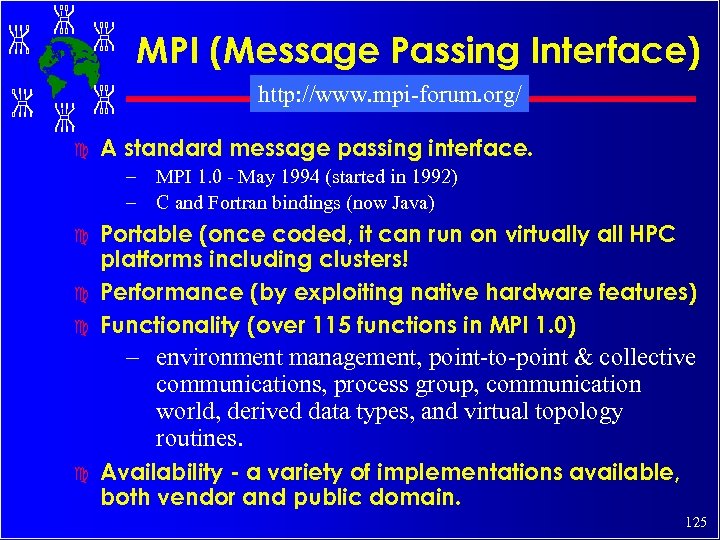 MPI (Message Passing Interface)

http://www.mpi-forum.org/

A standard message passing interface.
– MPI 1.0 - May 1994 (started in 1992)
– C and Fortran bindings (now Java)

Portable (once coded, it can run on virtually all HPC platforms including clusters!

Performance (by exploiting native hardware features)

Functionality (over 115 functions in MPI 1.0)
– environment management, point-to-point & collective communications, process group, communication world, derived data types, and virtual topology routines.

Availability - a variety of implementations available, both vendor and public domain.

125